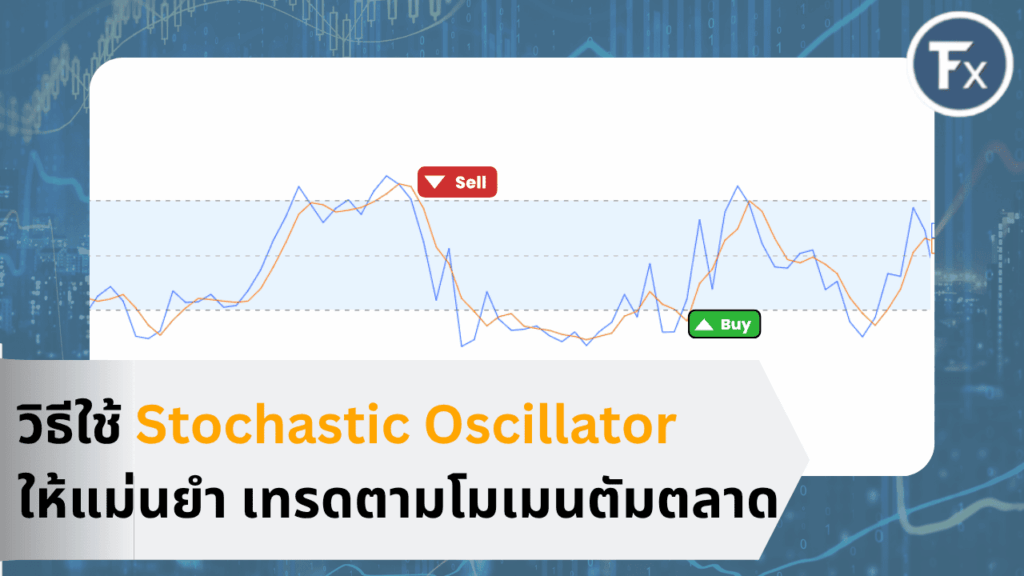 Fx

Sell

Buy

วิธีใช้ Stochastic Oscillator
ให้แม่นยำ เทรดตามโมเมนตัมตลาด